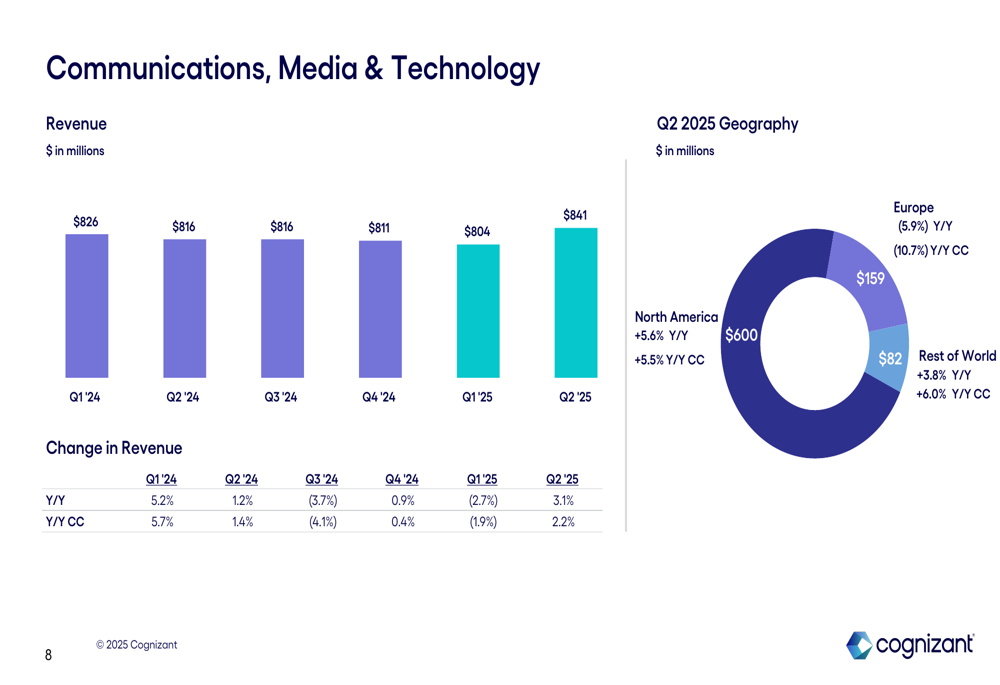 Communications, Media & Technology

Revenue

$ in millions

$826 $816 $816 $811 $804 $841

Q1 '24 Q2 '24 Q3 '24 Q4 '24 Q1 '25 Q2 '25

Change in Revenue

| | Q1 '24 | Q2 '24 | Q3 '24 | Q4 '24 | Q1 '25 | Q2 '25 |
|---|---|---|---|---|---|---|
| Y/Y | 5.2% | 1.2% | (3.7%) | 0.9% | (2.7%) | 3.1% |
| Y/Y CC | 5.7% | 1.4% | (4.1%) | 0.4% | (1.9%) | 2.2% |

Q2 2025 Geography

$ in millions

Europe
(5.9%) Y/Y
(10.7%) Y/Y CC

$159

North America
+5.6% Y/Y
+5.5% Y/Y CC

$600

$82

Rest of World
+3.8% Y/Y
+6.0% Y/Y CC

8

© 2025 Cognizant

cognizant